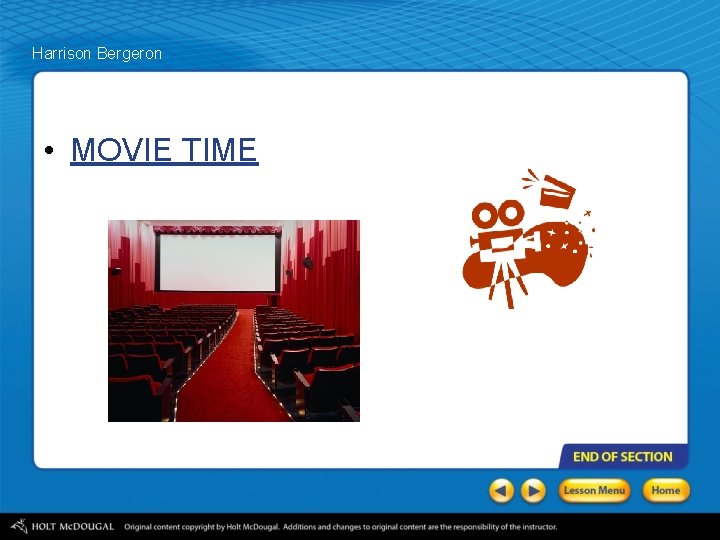 Harrison Bergeron

• MOVIE TIME

END OF SECTION

Lesson Menu

Home

HOLT McDOUGAL Original content copyright by Holt McDougal. Additions and changes to original content are the responsibility of the instructor.